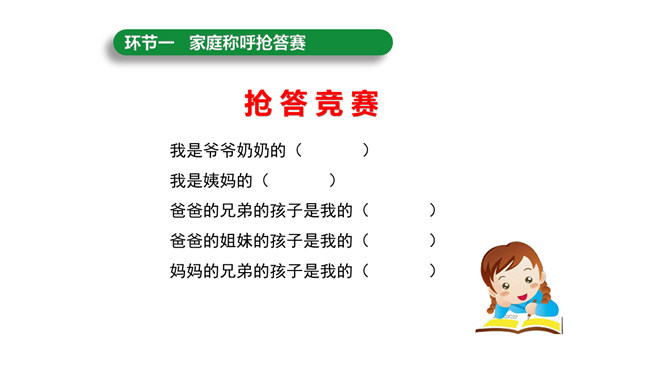 环节一　家庭称呼抢答赛

抢答竞赛

我是爷爷奶奶的（　　　）

我是姨妈的（　　　）

爸爸的兄弟的孩子是我的（　　　）

爸爸的姐妹的孩子是我的（　　　）

妈妈的兄弟的孩子是我的（　　　）